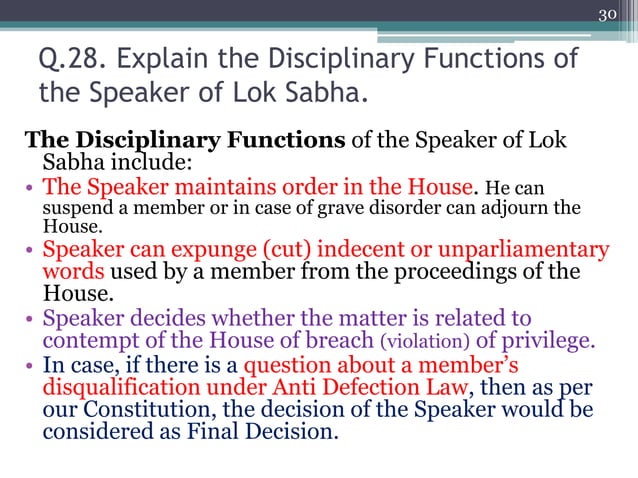 30

Q.28. Explain the Disciplinary Functions of the Speaker of Lok Sabha.

The Disciplinary Functions of the Speaker of Lok Sabha include:

• The Speaker maintains order in the House. He can suspend a member or in case of grave disorder can adjourn the House.
• Speaker can expunge (cut) indecent or unparliamentary words used by a member from the proceedings of the House.
• Speaker decides whether the matter is related to contempt of the House of breach (violation) of privilege.
• In case, if there is a question about a member's disqualification under Anti Defection Law, then as per our Constitution, the decision of the Speaker would be considered as Final Decision.